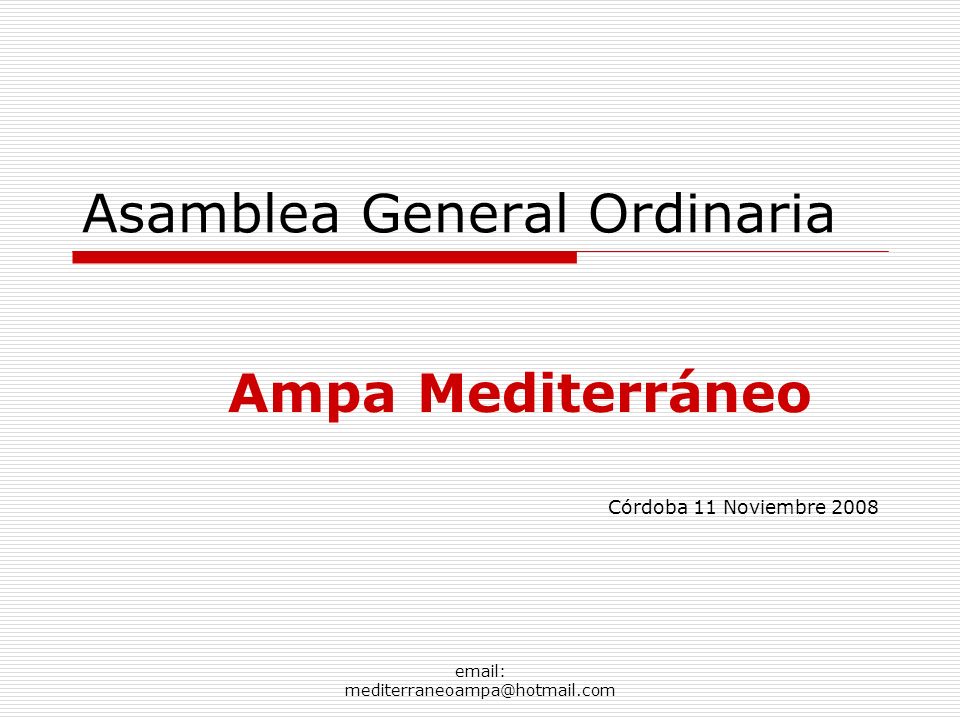 Asamblea General Ordinaria

Ampa Mediterráneo

Córdoba 11 Noviembre 2008

email: mediterraneoampa@hotmail.com